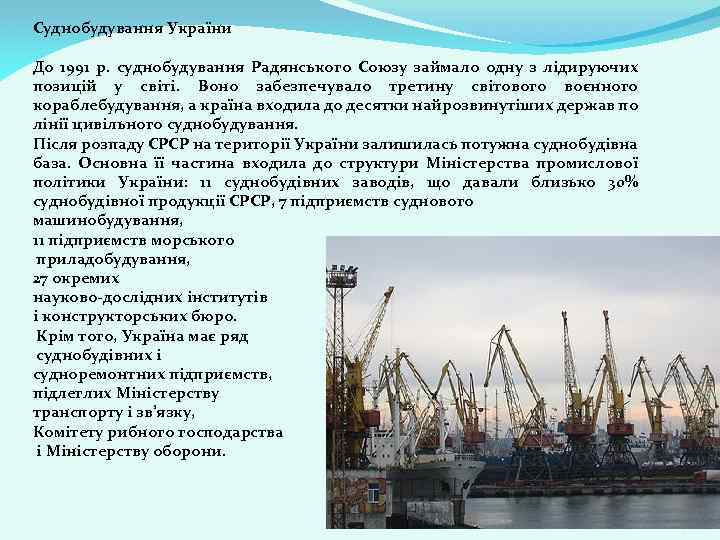 Суднобудування України

До 1991 р. суднобудування Радянського Союзу займало одну з лідируючих позицій у світі. Воно забезпечувало третину світового воєнного кораблебудування, а країна входила до десятки найрозвинутіших держав по лінії цивільного суднобудування.
Після розпаду СРСР на території України залишилась потужна суднобудівна база. Основна її частина входила до структури Міністерства промислової політики України: 11 суднобудівних заводів, що давали близько 30% суднобудівної продукції СРСР, 7 підприємств суднового машинобудування,
11 підприємств морського приладобудування,
27 окремих науково-дослідних інститутів і конструкторських бюро.
Крім того, Україна має ряд суднобудівних і судноремонтних підприємств, підлеглих Міністерству транспорту і зв'язку, Комітету рибного господарства і Міністерству оборони.